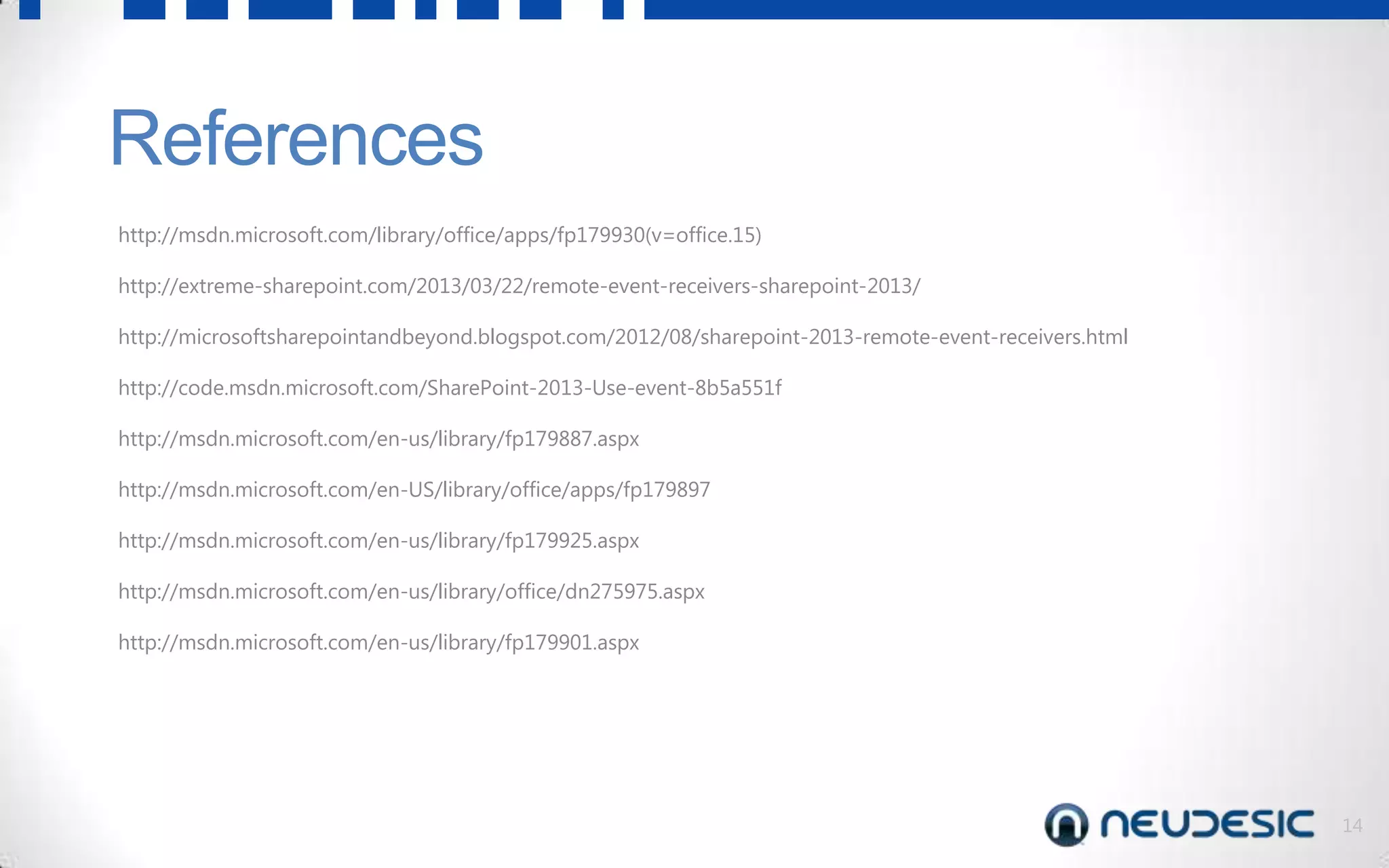 References

http://msdn.microsoft.com/library/office/apps/fp179930(v=office.15)

http://extreme-sharepoint.com/2013/03/22/remote-event-receivers-sharepoint-2013/

http://microsoftsharepointandbeyond.blogspot.com/2012/08/sharepoint-2013-remote-event-receivers.html

http://code.msdn.microsoft.com/SharePoint-2013-Use-event-8b5a551f

http://msdn.microsoft.com/en-us/library/fp179887.aspx

http://msdn.microsoft.com/en-US/library/office/apps/fp179897

http://msdn.microsoft.com/en-us/library/fp179925.aspx

http://msdn.microsoft.com/en-us/library/office/dn275975.aspx

http://msdn.microsoft.com/en-us/library/fp179901.aspx

NEUDESIC 14